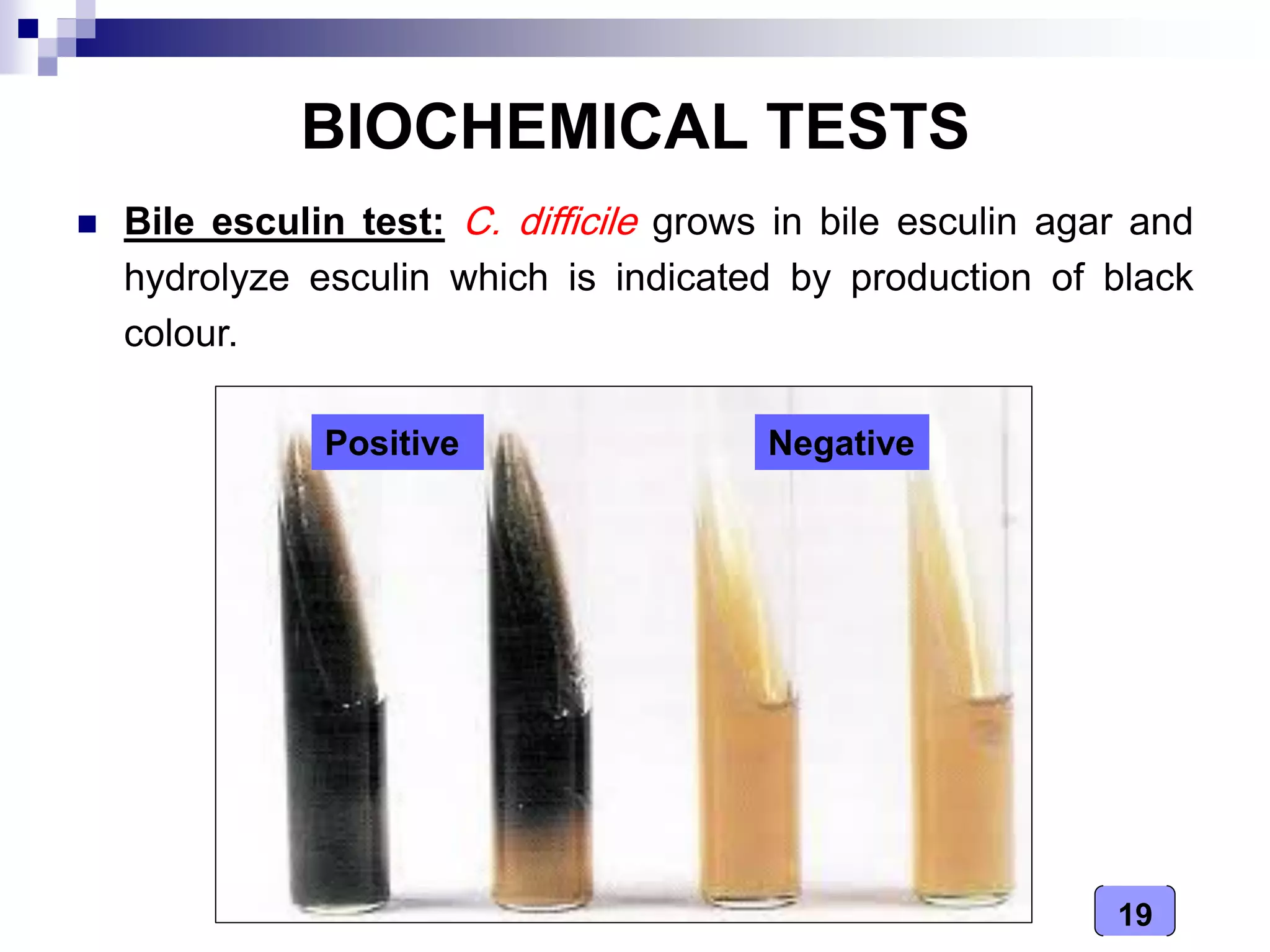 BIOCHEMICAL TESTS

Bile esculin test: C. difficile grows in bile esculin agar and hydrolyze esculin which is indicated by production of black colour.

Positive

Negative

19